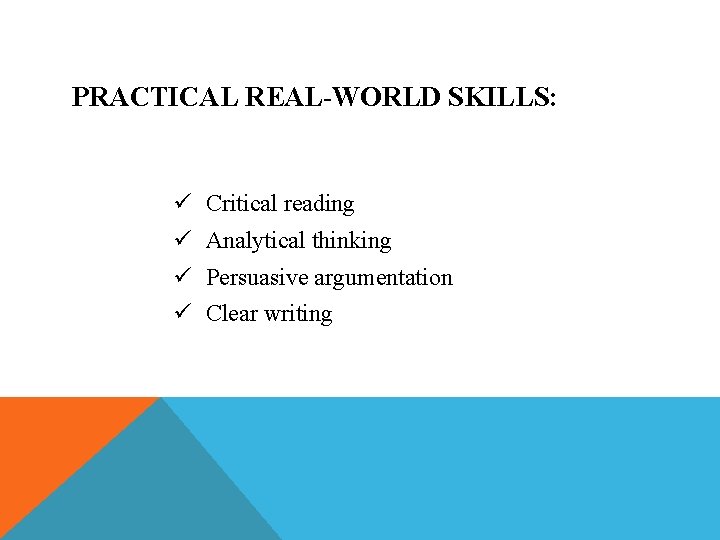 PRACTICAL REAL-WORLD SKILLS:

✓ Critical reading
✓ Analytical thinking
✓ Persuasive argumentation
✓ Clear writing